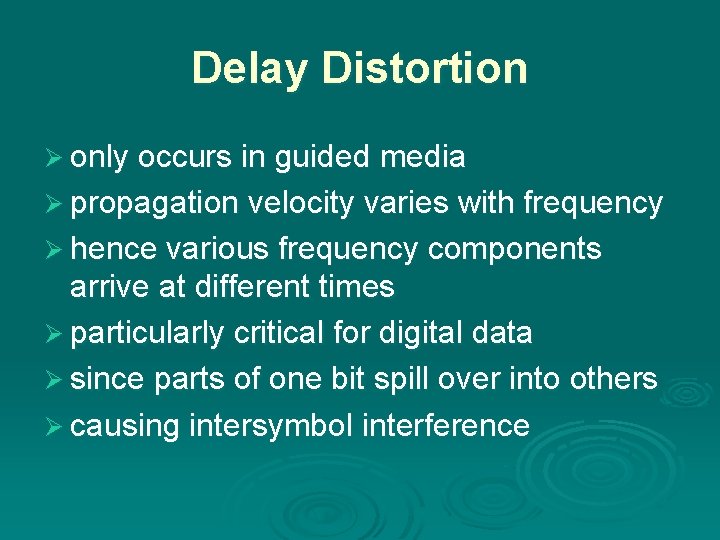 Delay Distortion

➢ only occurs in guided media
➢ propagation velocity varies with frequency
➢ hence various frequency components arrive at different times
➢ particularly critical for digital data
➢ since parts of one bit spill over into others
➢ causing intersymbol interference